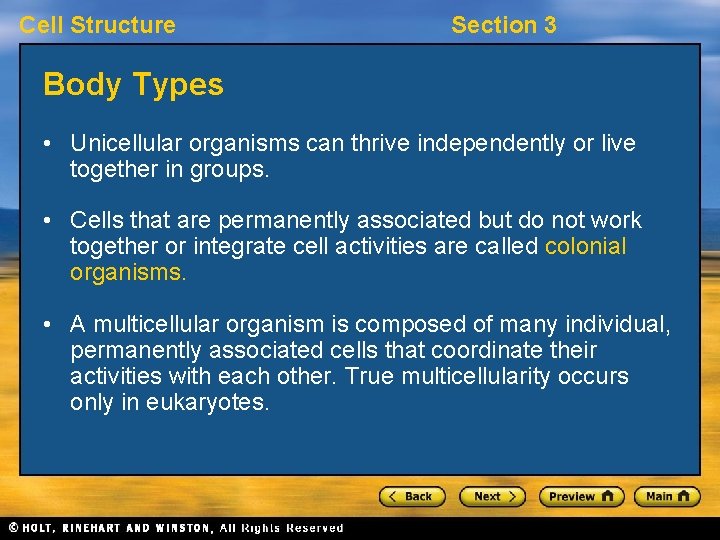 Cell Structure

Section 3

Body Types

• Unicellular organisms can thrive independently or live together in groups.

• Cells that are permanently associated but do not work together or integrate cell activities are called colonial organisms.

• A multicellular organism is composed of many individual, permanently associated cells that coordinate their activities with each other. True multicellularity occurs only in eukaryotes.

< Back

Next >

Preview

Main

© HOLT, RINEHART AND WINSTON, All Rights Reserved